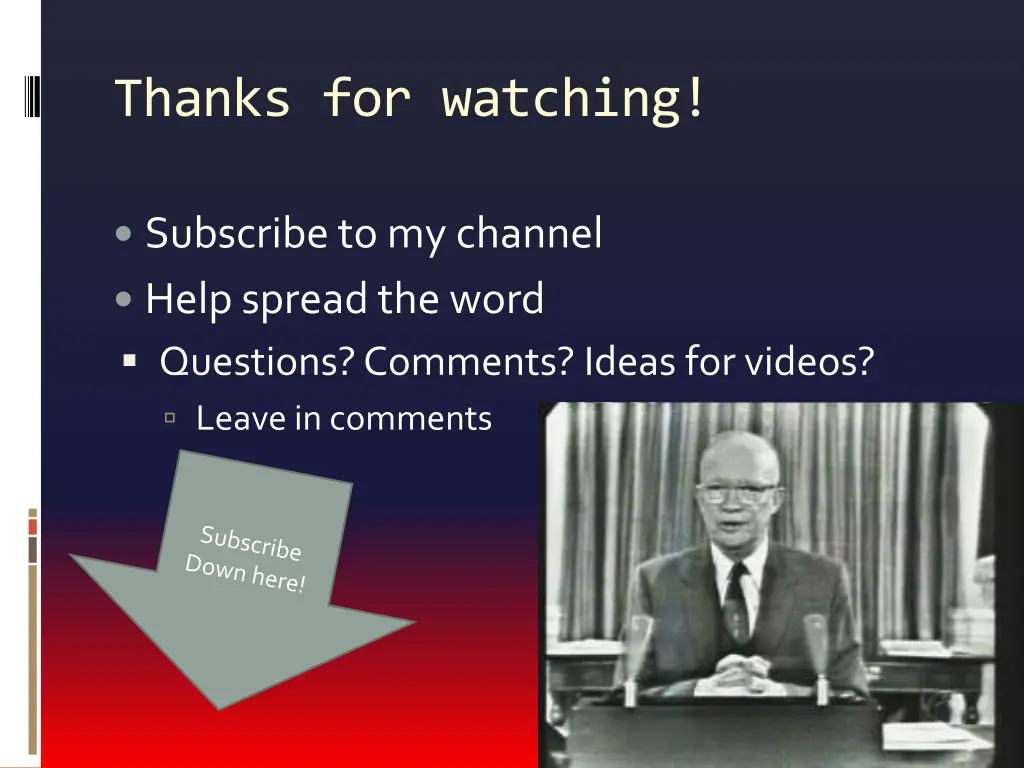 Thanks for watching!

Subscribe to my channel

Help spread the word

Questions? Comments? Ideas for videos?

Leave in comments

Subscribe Down here!